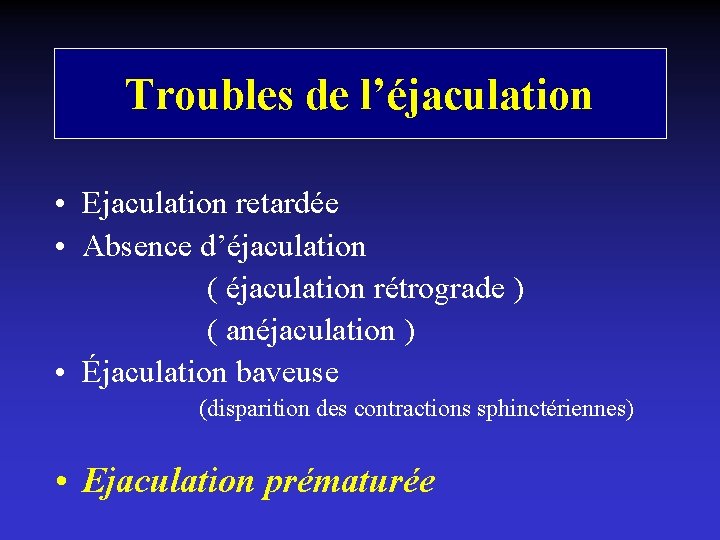 Troubles de l’éjaculation

• Ejaculation retardée
• Absence d’éjaculation
( éjaculation rétrograde )
( anéjaculation )
• Éjaculation baveuse
(disparition des contractions sphinctériennes)

• Ejaculation prématurée